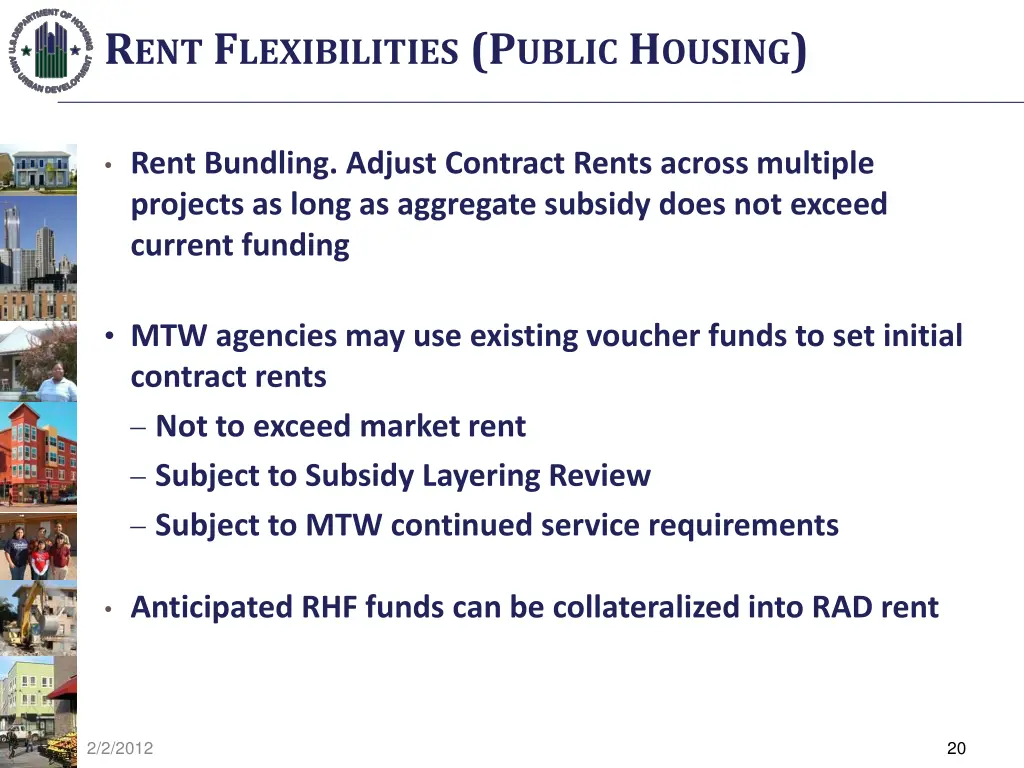 U.S. DEPARTMENT OF HOUSING AND URBAN DEVELOPMENT

RENT FLEXIBILITIES (PUBLIC HOUSING)

• Rent Bundling. Adjust Contract Rents across multiple projects as long as aggregate subsidy does not exceed current funding

• MTW agencies may use existing voucher funds to set initial contract rents
– Not to exceed market rent
– Subject to Subsidy Layering Review
– Subject to MTW continued service requirements

• Anticipated RHF funds can be collateralized into RAD rent

2/2/2012

20